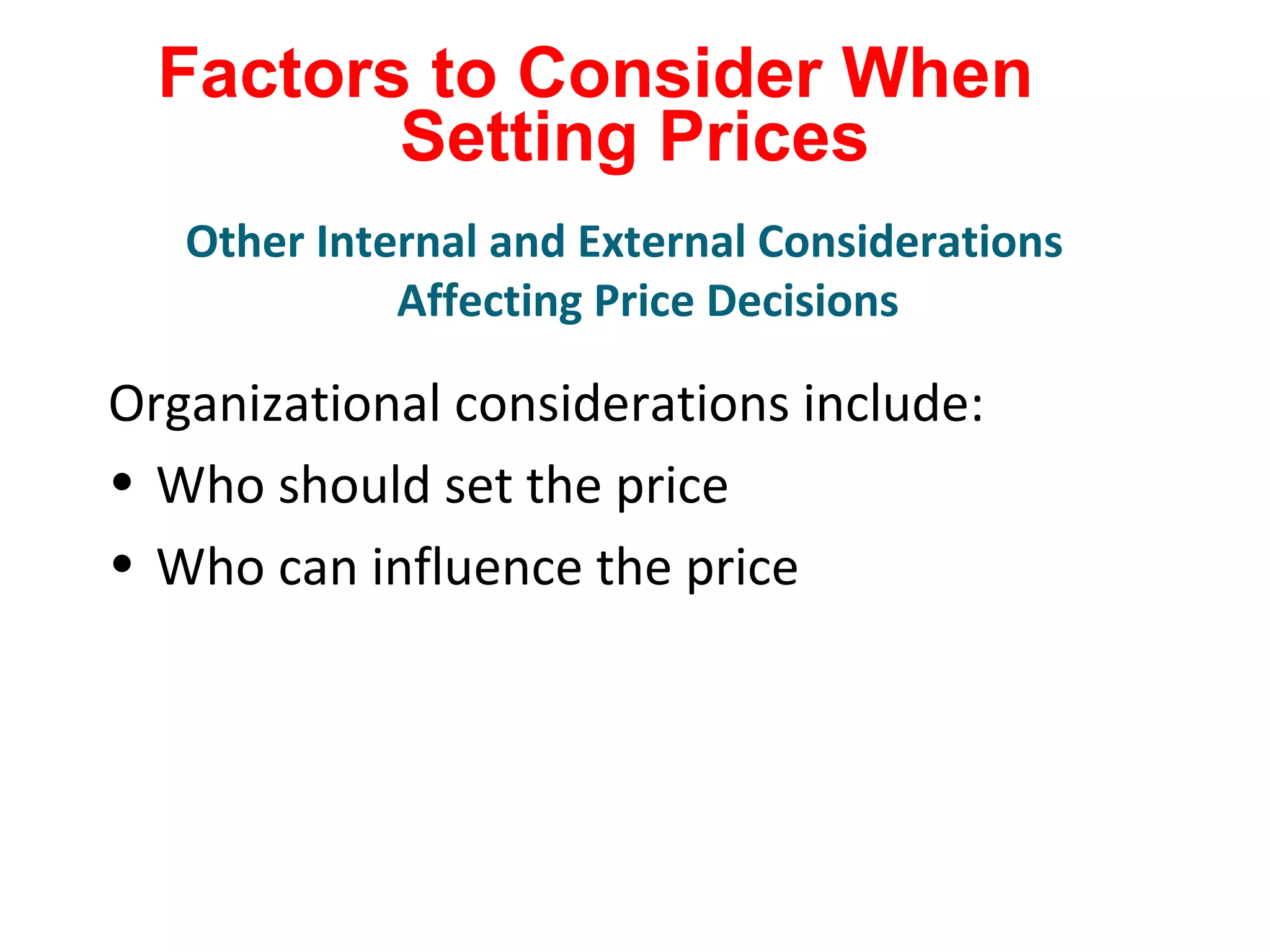 Factors to Consider When Setting Prices

Other Internal and External Considerations Affecting Price Decisions

Organizational considerations include:

• Who should set the price
• Who can influence the price